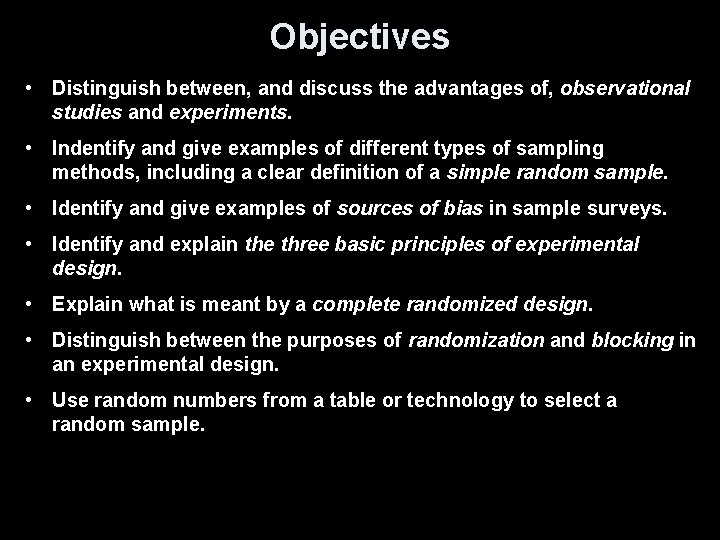 Objectives

• Distinguish between, and discuss the advantages of, observational studies and experiments.

• Indentify and give examples of different types of sampling methods, including a clear definition of a simple random sample.

• Identify and give examples of sources of bias in sample surveys.

• Identify and explain the three basic principles of experimental design.

• Explain what is meant by a complete randomized design.

• Distinguish between the purposes of randomization and blocking in an experimental design.

• Use random numbers from a table or technology to select a random sample.